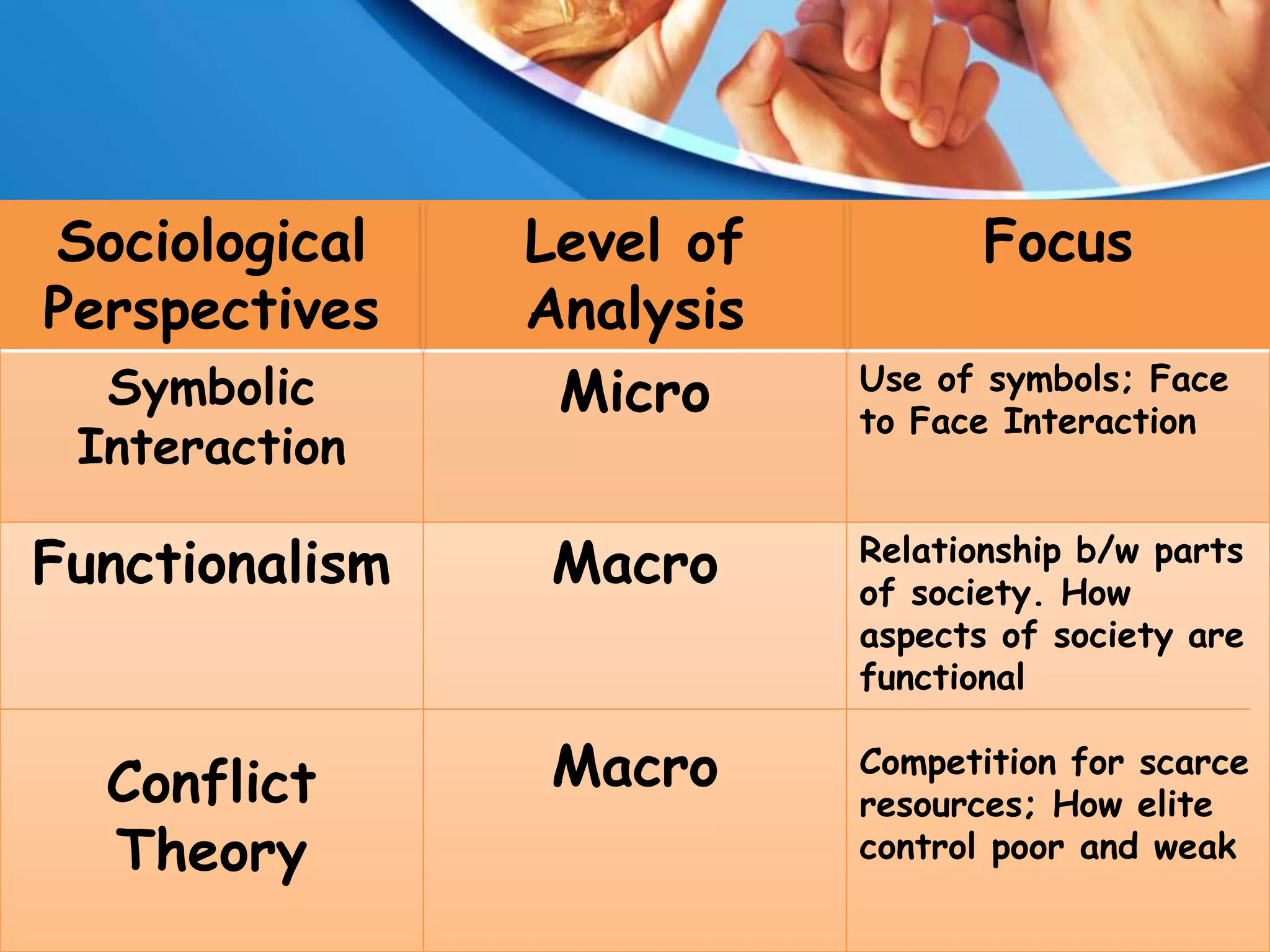 | Sociological Perspectives | Level of Analysis | Focus |
|---|---|---|
| Symbolic Interaction | Micro | Use of symbols; Face to Face Interaction |
| Functionalism | Macro | Relationship b/w parts of society. How aspects of society are functional |
| Conflict Theory | Macro | Competition for scarce resources; How elite control poor and weak |